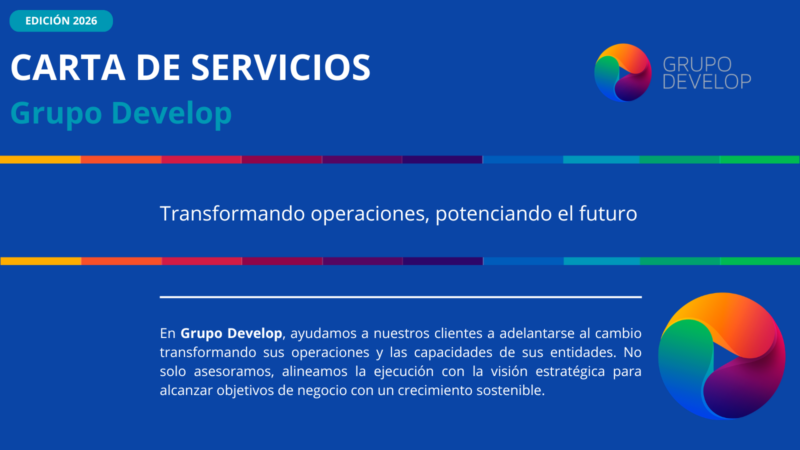 EDICIÓN 2026

CARTA DE SERVICIOS

Grupo Develop

GRUPO
DEVELOP

Transformando operaciones, potenciando el futuro

En Grupo Develop, ayudamos a nuestros clientes a adelantarse al cambio transformando sus operaciones y las capacidades de sus entidades. No solo asesoramos, alineamos la ejecución con la visión estratégica para alcanzar objetivos de negocio con un crecimiento sostenible.